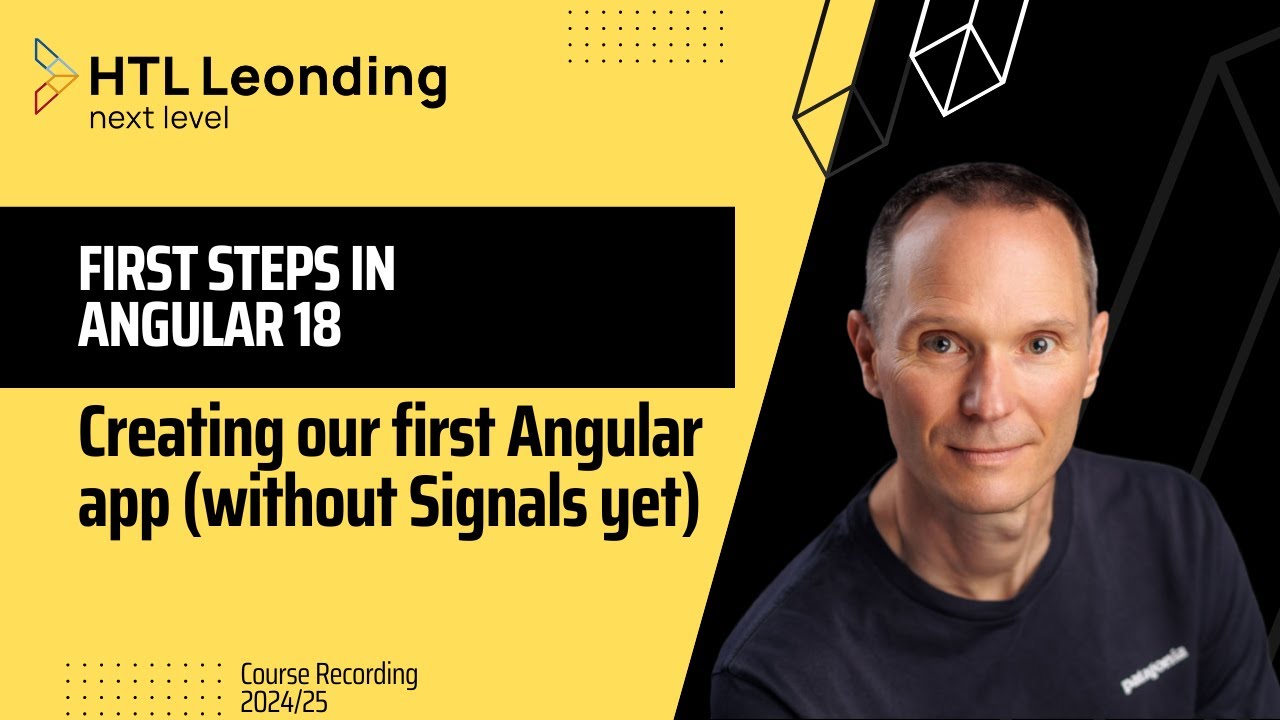 HTL Leonding
next level

FIRST STEPS IN ANGULAR 18

Creating our first Angular app (without Signals yet)

Course Recording
2024/25

patagonia